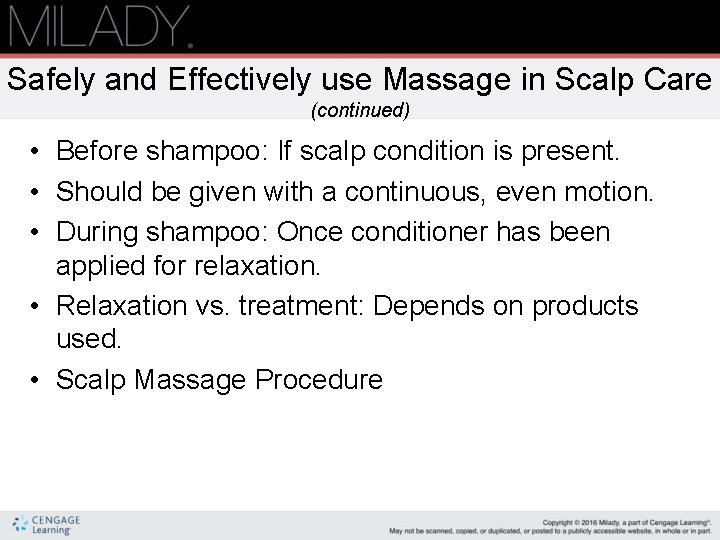 MILADY.

Safely and Effectively use Massage in Scalp Care
(continued)

• Before shampoo: If scalp condition is present.
• Should be given with a continuous, even motion.
• During shampoo: Once conditioner has been applied for relaxation.
• Relaxation vs. treatment: Depends on products used.
• Scalp Massage Procedure

CENGAGE Learning

Copyright © 2016 Milady, a part of Cengage Learning®. May not be scanned, copied, or duplicated, or posted to a publicly accessible website, in whole or in part.